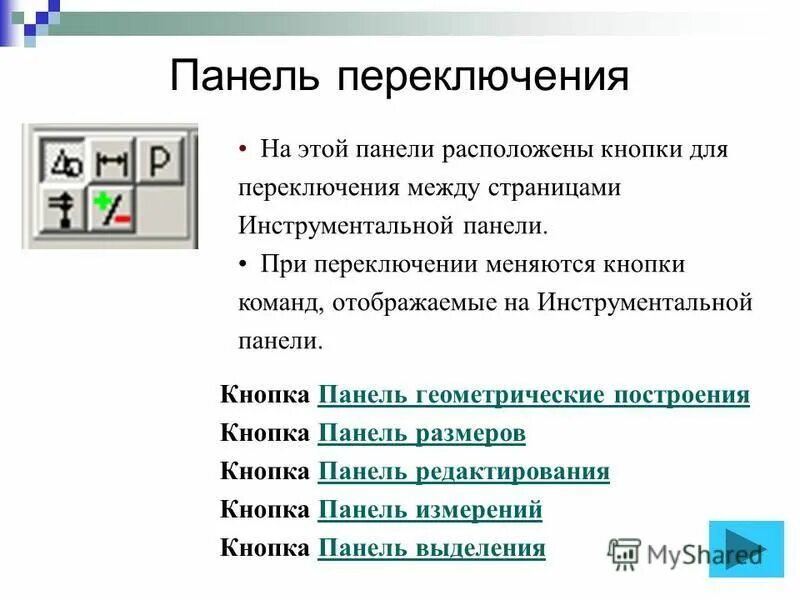 Панель переключения

P

• На этой панели расположены кнопки для переключения между страницами Инструментальной панели.

• При переключении меняются кнопки команд, отображаемые на Инструментальной панели.

Кнопка Панель геометрические построения
Кнопка Панель размеров
Кнопка Панель редактирования
Кнопка Панель измерений
Кнопка Панель выделения

MyShared